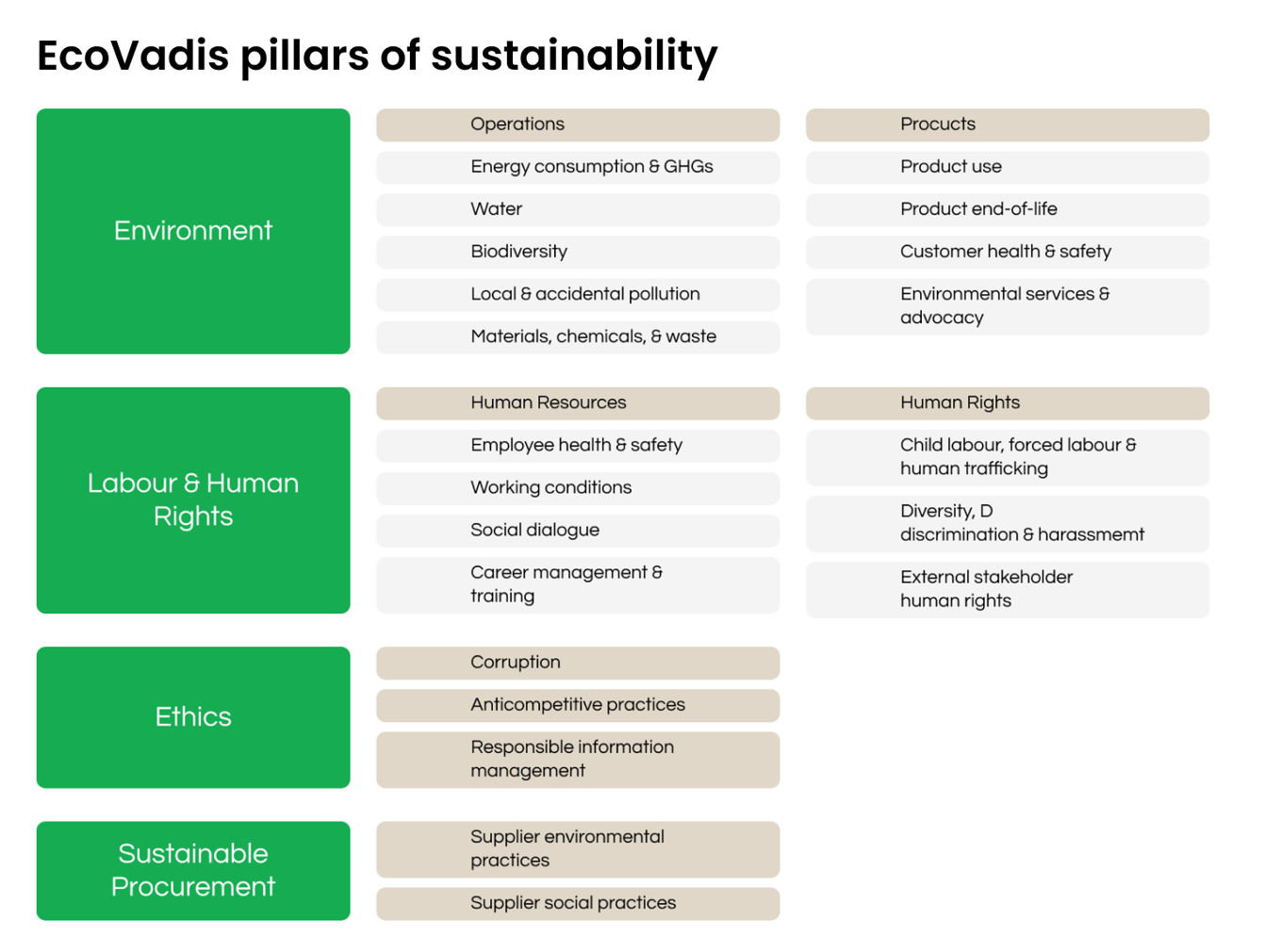 EcoVadis pillars of sustainability

Environment

Operations

Energy consumption & GHGs

Water

Biodiversity

Local & accidental pollution

Materials, chemicals, & waste

Procucts

Product use

Product end-of-life

Customer health & safety

Environmental services & advocacy

Labour & Human Rights

Human Resources

Employee health & safety

Working conditions

Social dialogue

Career management & training

Human Rights

Child labour, forced labour & human trafficking

Diversity, D discrimination & harassmemt

External stakeholder human rights

Ethics

Corruption

Anticompetitive practices

Responsible information management

Sustainable Procurement

Supplier environmental practices

Supplier social practices